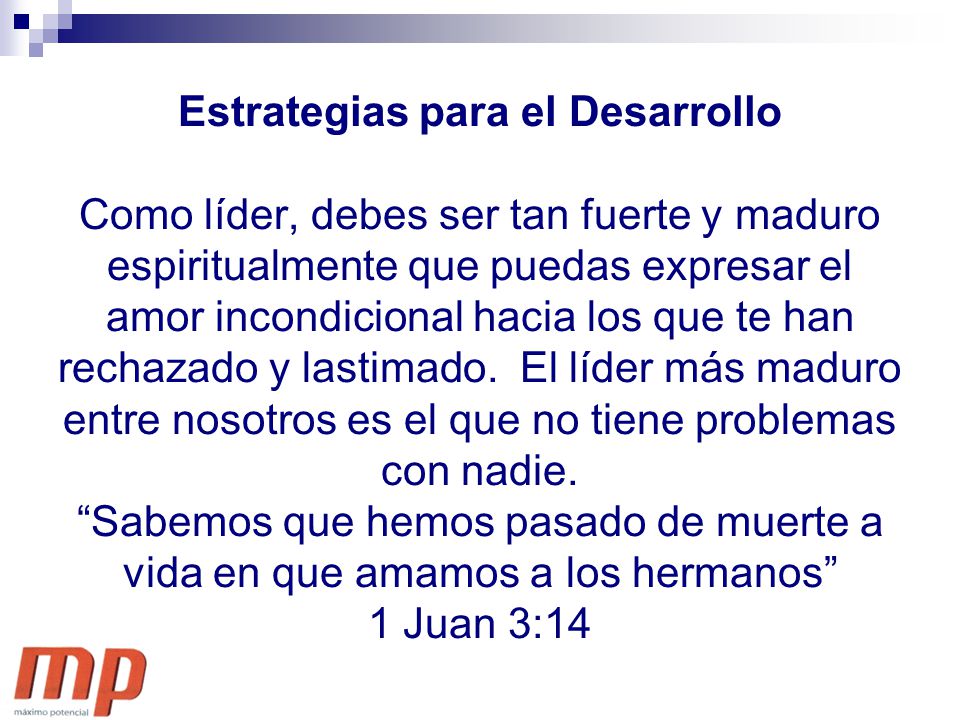 Estrategias para el Desarrollo

Como líder, debes ser tan fuerte y maduro espiritualmente que puedas expresar el amor incondicional hacia los que te han rechazado y lastimado. El líder más maduro entre nosotros es el que no tiene problemas con nadie.
“Sabemos que hemos pasado de muerte a vida en que amamos a los hermanos”
1 Juan 3:14

mp
máximo potencial